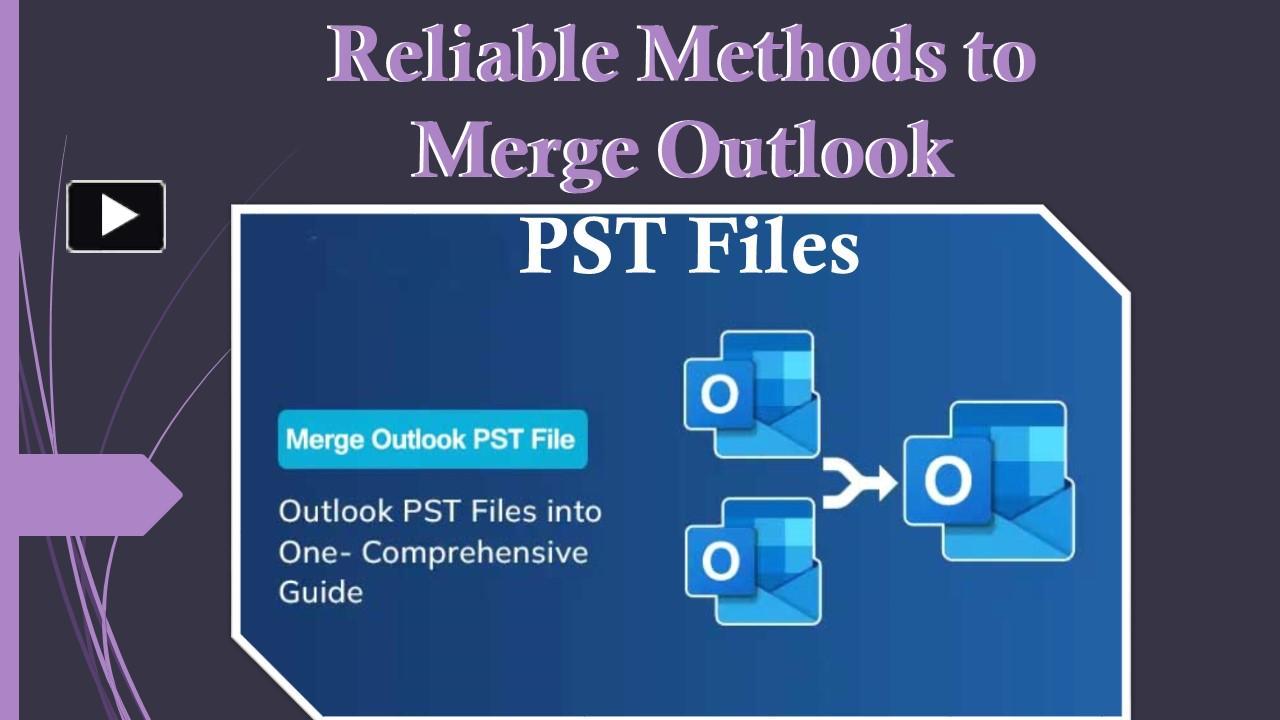 Reliable Methods to Merge Outlook PST Files

Merge Outlook PST File

Outlook PST Files into One- Comprehensive Guide

O

O

O